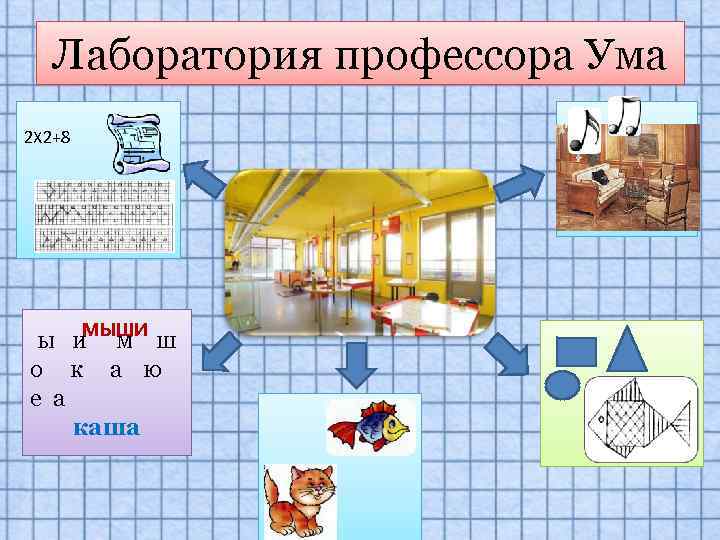 Лаборатория профессора Ума

2Х2+8

мыши
ы и м ш
о к а ю
е а
каша